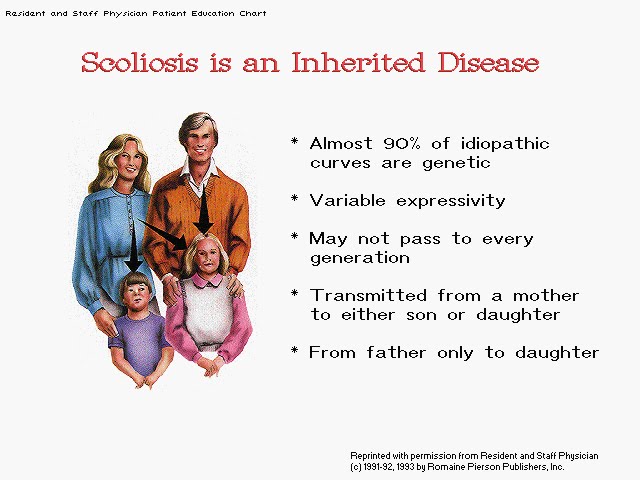 Resident and Staff Physician Patient Education Chart

Scoliosis is an Inherited Disease

* Almost 90% of idiopathic curves are genetic

* Variable expressivity

* May not pass to every generation

* Transmitted from a mother to either son or daughter

* From father only to daughter

Reprinted with permission from Resident and Staff Physician
(c) 1991-92, 1993 by Romaine Pierson Publishers, Inc.